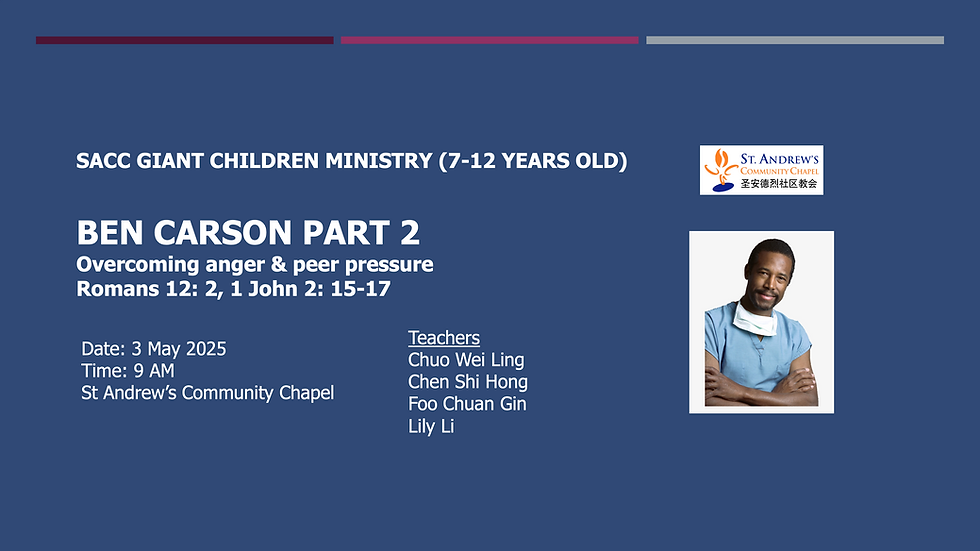 SACC GIANT CHILDREN MINISTRY (7-12 YEARS OLD)

ST. ANDREW'S COMMUNITY CHAPEL 圣安德烈社区教会

BEN CARSON PART 2
Overcoming anger & peer pressure
Romans 12: 2, 1 John 2: 15-17

Date: 3 May 2025
Time: 9 AM
St Andrew's Community Chapel

Teachers
Chuo Wei Ling
Chen Shi Hong
Foo Chuan Gin
Lily Li